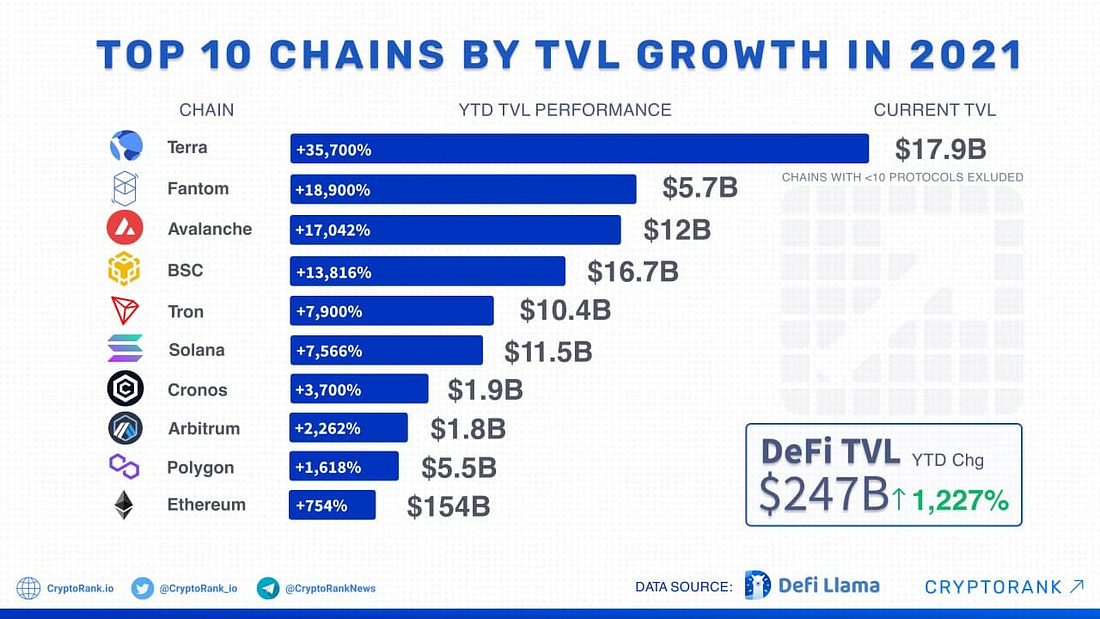 TOP 10 CHAINS BY TVL GROWTH IN 2021

| CHAIN | YTD TVL PERFORMANCE | CURRENT TVL |
|---|---|---|
| Terra | +35,700% | $17.9B |
| Fantom | +18,900% | $5.7B |
| Avalanche | +17,042% | $12B |
| BSC | +13,816% | $16.7B |
| Tron | +7,900% | $10.4B |
| Solana | +7,566% | $11.5B |
| Cronos | +3,700% | $1.9B |
| Arbitrum | +2,262% | $1.8B |
| Polygon | +1,618% | $5.5B |
| Ethereum | +754% | $154B |

CHAINS WITH <10 PROTOCOLS EXLUDED

DeFi TVL YTD Chg
$247B ↑ 1,227%

CryptoRank.io @CryptoRank_io @CryptoRankNews

DATA SOURCE: Defi Llama

CRYPTORANK ↗